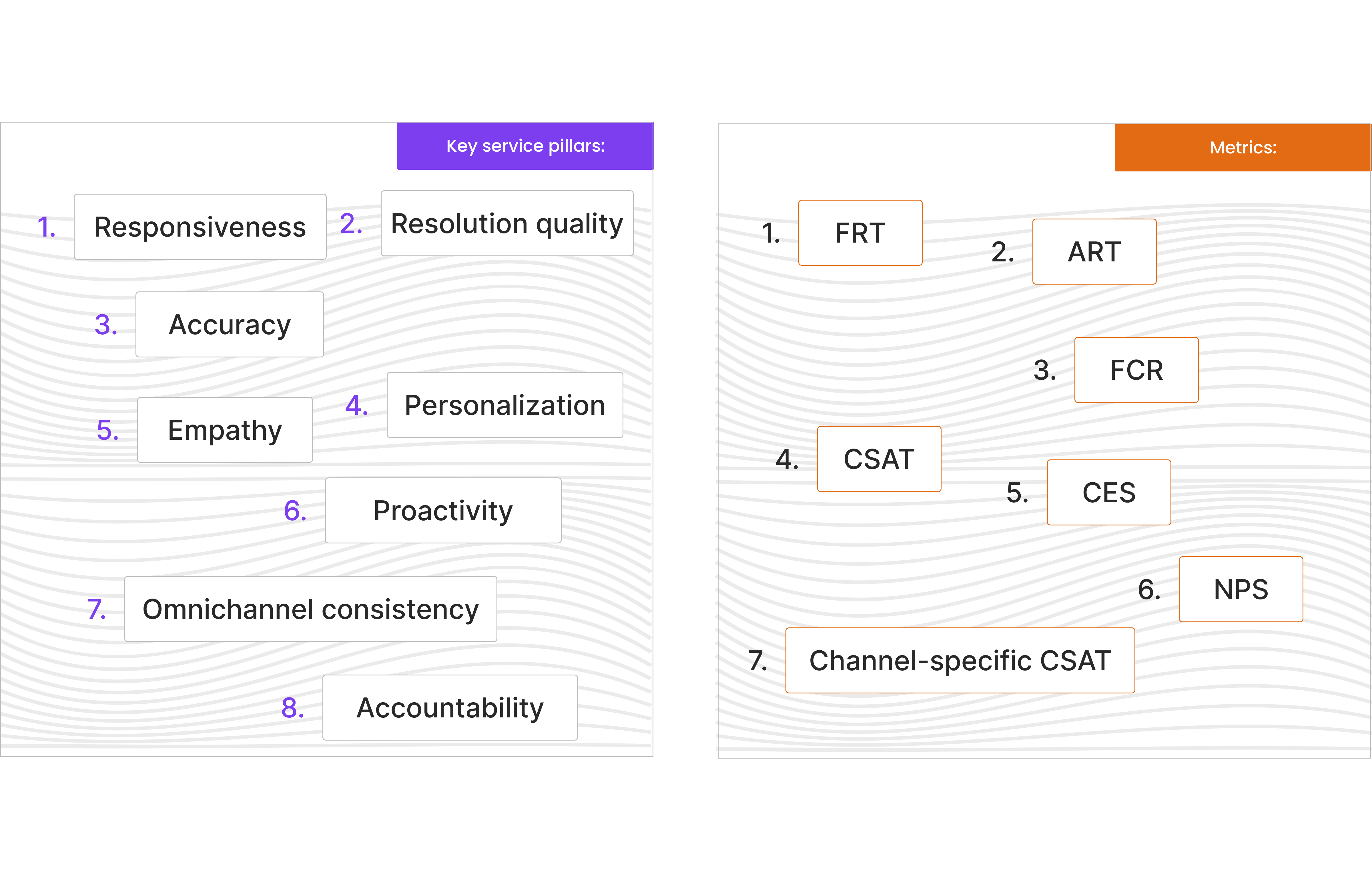 Key service pillars:

1. Responsiveness
2. Resolution quality
3. Accuracy
4. Personalization
5. Empathy
6. Proactivity
7. Omnichannel consistency
8. Accountability

Metrics:

1. FRT
2. ART
3. FCR
4. CSAT
5. CES
6. NPS
7. Channel-specific CSAT